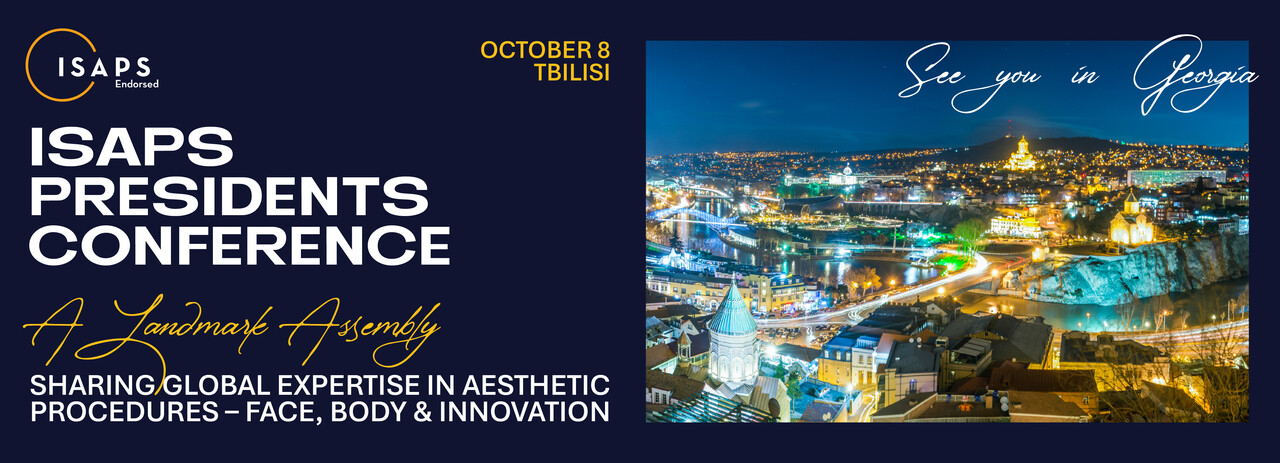 ISAPS
Endorsed

OCTOBER 8
TBILISI

ISAPS PRESIDENTS CONFERENCE

A Landmark Assembly

SHARING GLOBAL EXPERTISE IN AESTHETIC PROCEDURES – FACE, BODY & INNOVATION

See you in Georgia